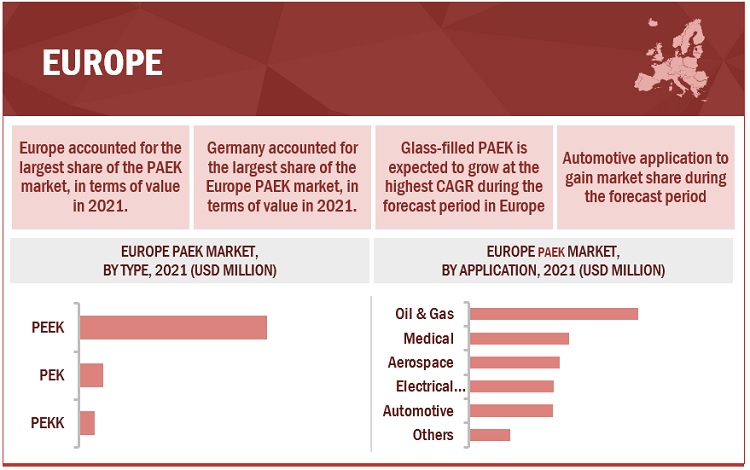 EUROPE

Europe accounted for the largest share of the PAEK market, in terms of value in 2021.

Germany accounted for the largest share of the Europe PAEK market, in terms of value in 2021.

Glass-filled PAEK is expected to grow at the highest CAGR during the forecast period in Europe

Automotive application to gain market share during the forecast period

EUROPE PAEK MARKET, BY TYPE, 2021 (USD MILLION)

PEEK
PEK
PEKK

EUROPE PAEK MARKET, BY APPLICATION, 2021 (USD MILLION)

Oil & Gas
Medical
Aerospace
Electrical...
Automotive
Others